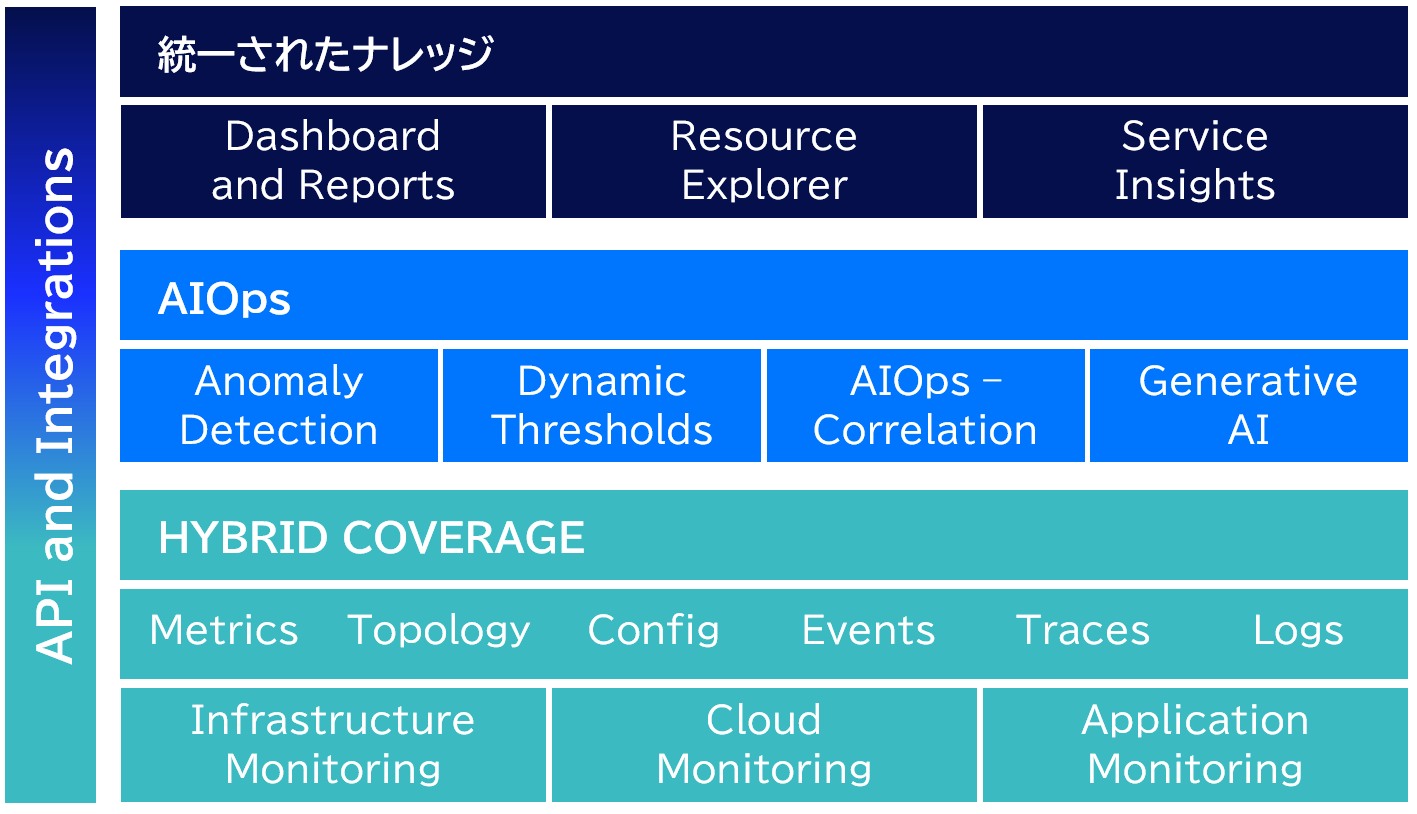 API and Integrations

統一されたナレッジ

Dashboard and Reports

Resource Explorer

Service Insights

AIOps

Anomaly Detection

Dynamic Thresholds

AIOps – Correlation

Generative AI

HYBRID COVERAGE

Metrics

Topology

Config

Events

Traces

Logs

Infrastructure Monitoring

Cloud Monitoring

Application Monitoring